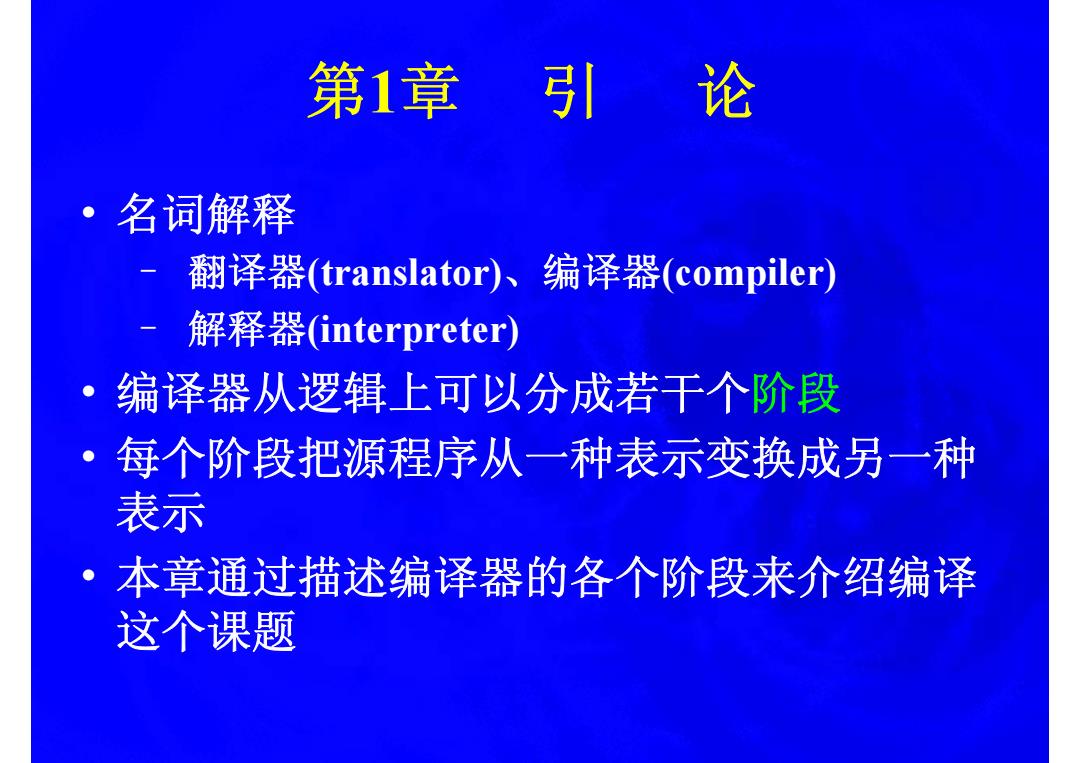 第1章　引　论

• 名词解释
  – 翻译器(translator)、编译器(compiler)
  – 解释器(interpreter)
• 编译器从逻辑上可以分成若干个阶段
• 每个阶段把源程序从一种表示变换成另一种表示
• 本章通过描述编译器的各个阶段来介绍编译这个课题